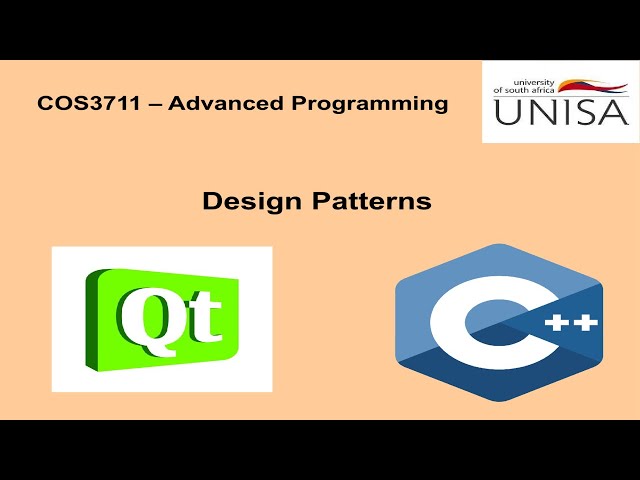 COS3711 – Advanced Programming

university of south africa
UNISA

Design Patterns

Qt

C++